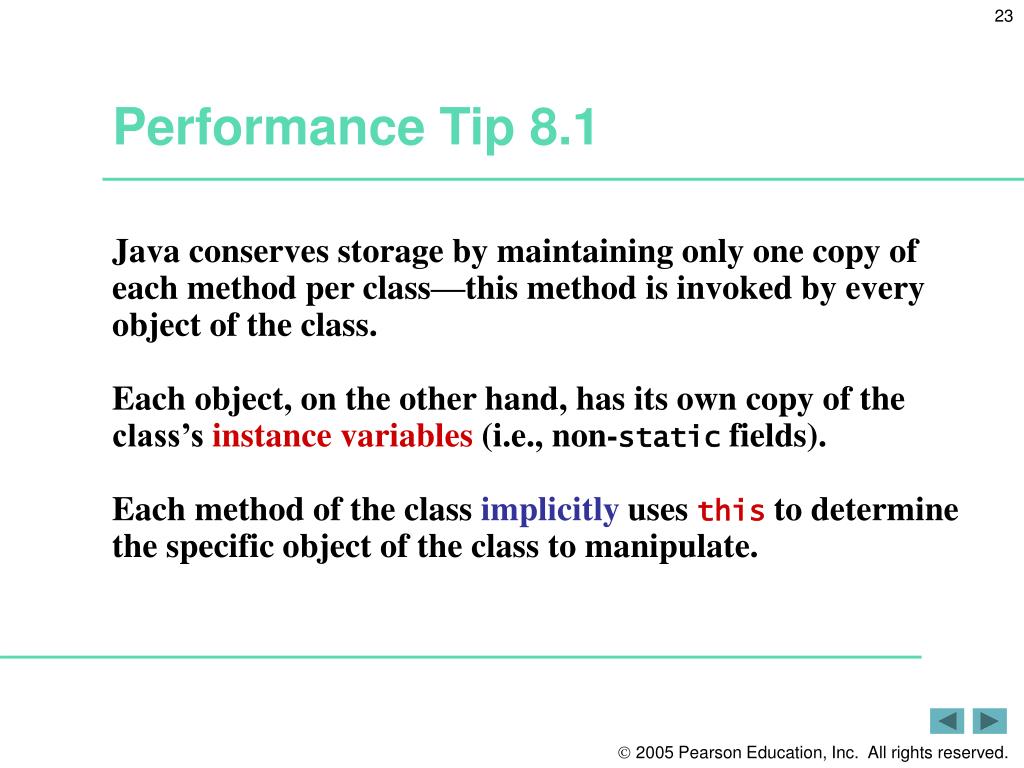 23

Performance Tip 8.1

Java conserves storage by maintaining only one copy of each method per class—this method is invoked by every object of the class.

Each object, on the other hand, has its own copy of the class's instance variables (i.e., non-static fields).

Each method of the class implicitly uses this to determine the specific object of the class to manipulate.

© 2005 Pearson Education, Inc. All rights reserved.